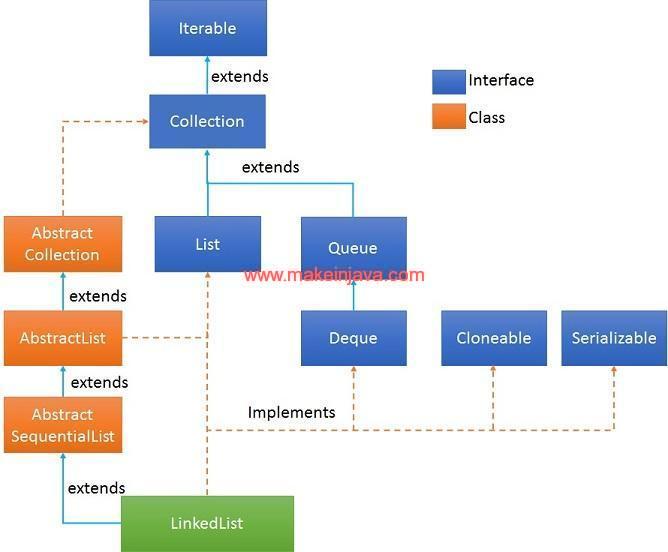 Iterable

extends

Interface

Class

Collection

extends

Abstract Collection

List

Queue

www.makeinjava.com

extends

AbstractList

Deque

Cloneable

Serializable

extends

Abstract SequentialList

Implements

extends

LinkedList